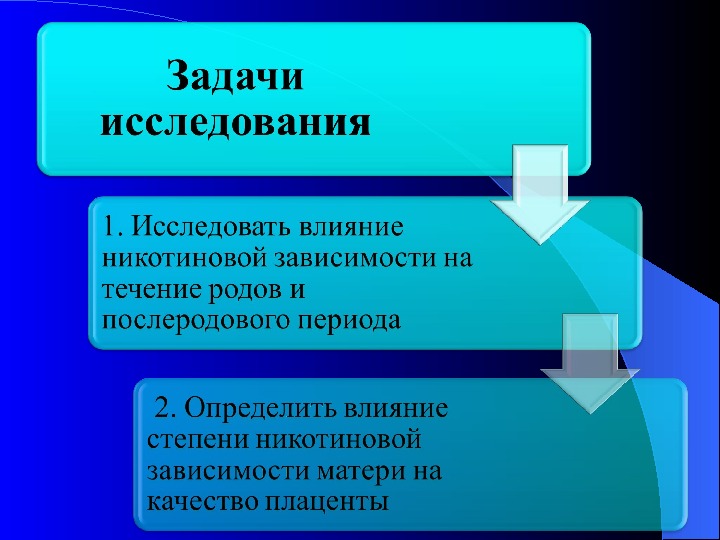 Задачи исследования

1. Исследовать влияние никотиновой зависимости на течение родов и послеродового периода

2. Определить влияние степени никотиновой зависимости матери на качество плаценты